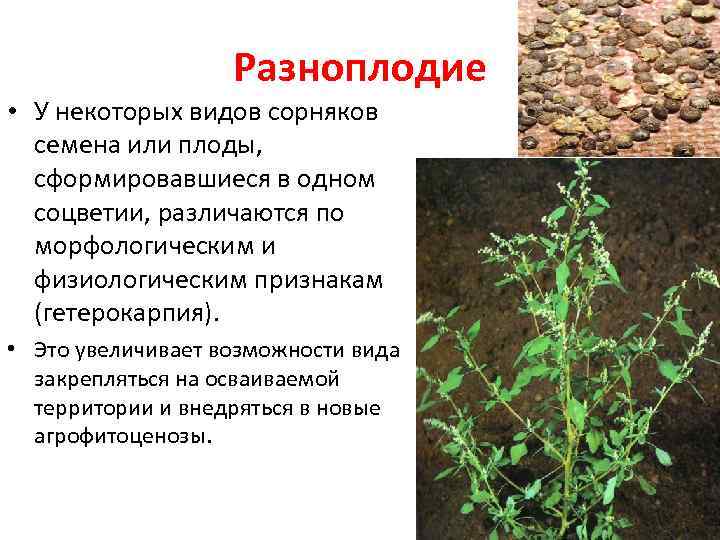 Разноплодие

• У некоторых видов сорняков семена или плоды, сформировавшиеся в одном соцветии, различаются по морфологическим и физиологическим признакам (гетерокарпия).

• Это увеличивает возможности вида закрепляться на осваиваемой территории и внедряться в новые агрофитоценозы.